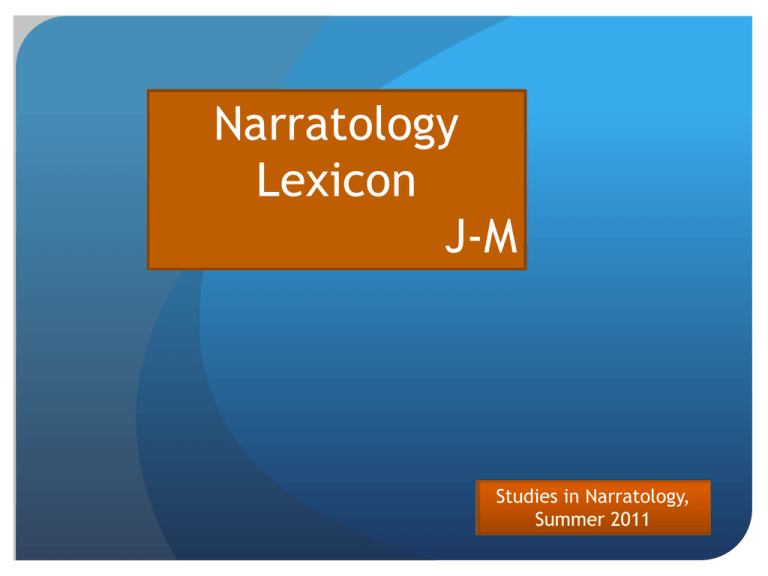 Narratology Lexicon
J-M

Studies in Narratology, Summer 2011